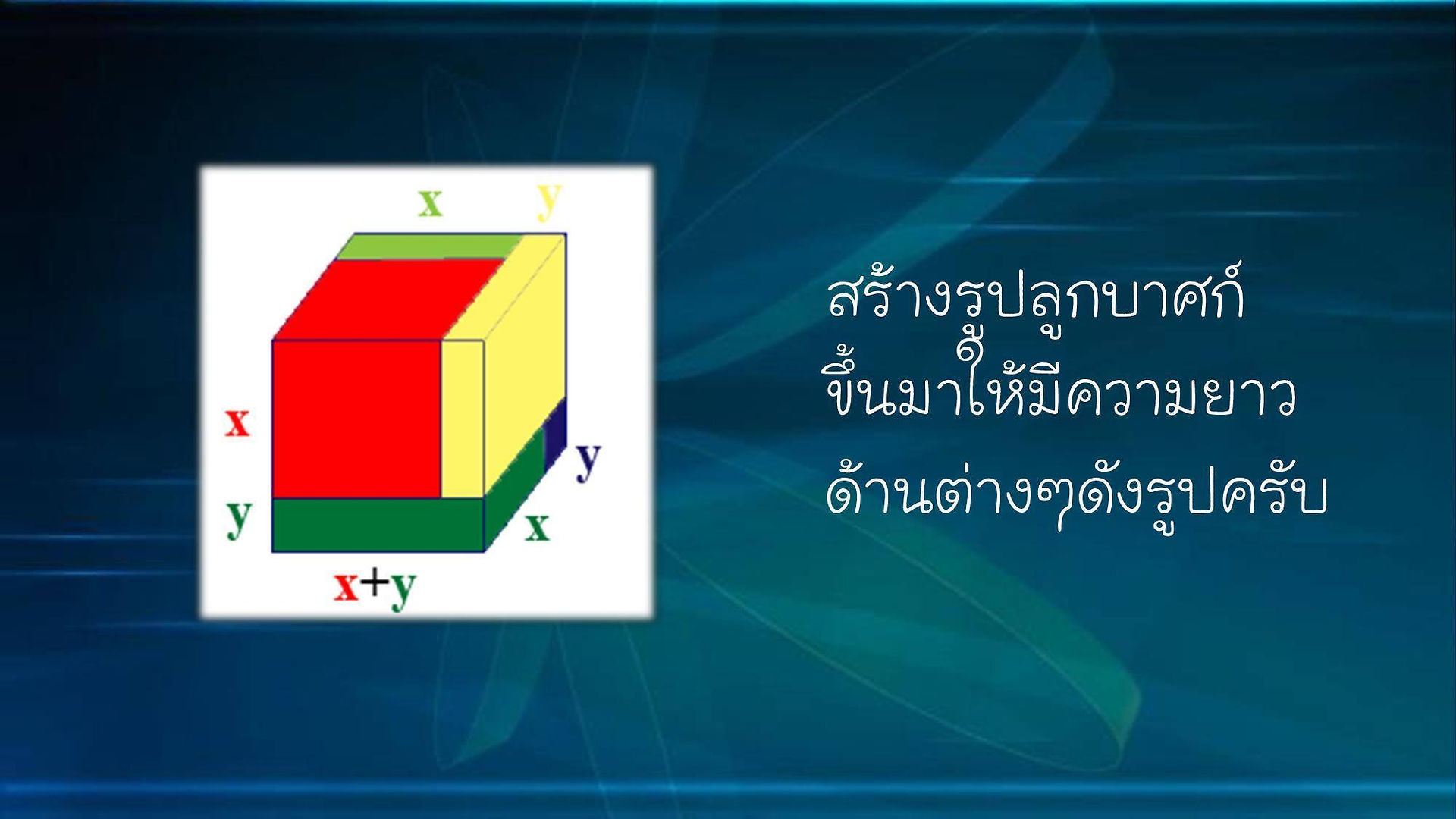 x y

x

y

y

x

x+y

สร้างรูปลูกบาศก์
ขึ้นมาให้มีความยาว
ด้านต่างๆดังรูปครับ